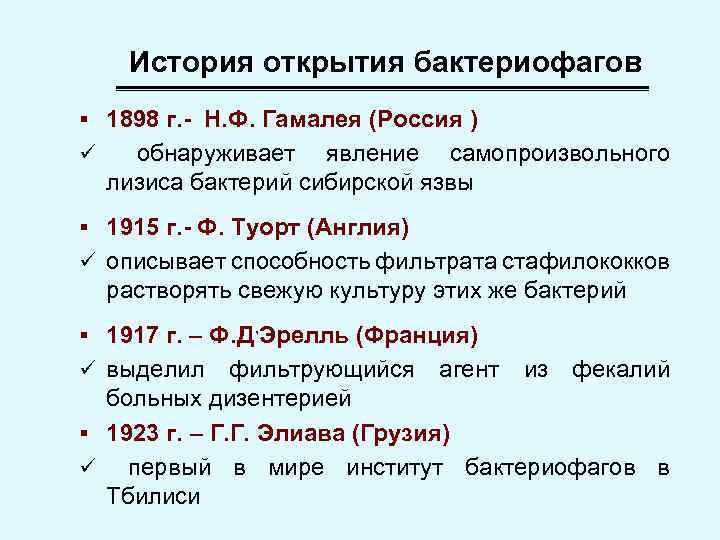 История открытия бактериофагов

▪ 1898 г.- Н.Ф. Гамалея (Россия )
✓ обнаруживает явление самопроизвольного лизиса бактерий сибирской язвы

▪ 1915 г.- Ф. Туорт (Англия)
✓ описывает способность фильтрата стафилококков растворять свежую культуру этих же бактерий

▪ 1917 г. – Ф.Д'Эрелль (Франция)
✓ выделил фильтрующийся агент из фекалий больных дизентерией

▪ 1923 г. – Г.Г. Элиава (Грузия)
✓ первый в мире институт бактериофагов в Тбилиси